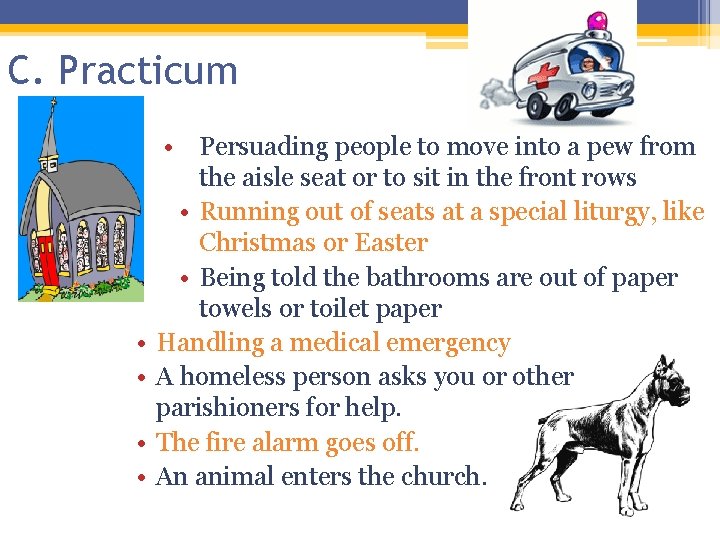 C. Practicum

• Persuading people to move into a pew from the aisle seat or to sit in the front rows

• Running out of seats at a special liturgy, like Christmas or Easter

• Being told the bathrooms are out of paper towels or toilet paper

• Handling a medical emergency

• A homeless person asks you or other parishioners for help.

• The fire alarm goes off.

• An animal enters the church.